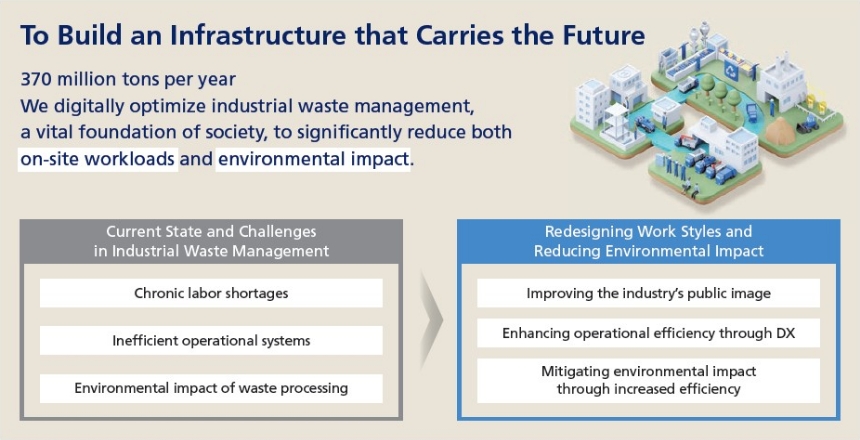 To Build an Infrastructure that Carries the Future

370 million tons per year
We digitally optimize industrial waste management, a vital foundation of society, to significantly reduce both on-site workloads and environmental impact.

Current State and Challenges in Industrial Waste Management

Chronic labor shortages

Inefficient operational systems

Environmental impact of waste processing

Redesigning Work Styles and Reducing Environmental Impact

Improving the industry's public image

Enhancing operational efficiency through DX

Mitigating environmental impact through increased efficiency